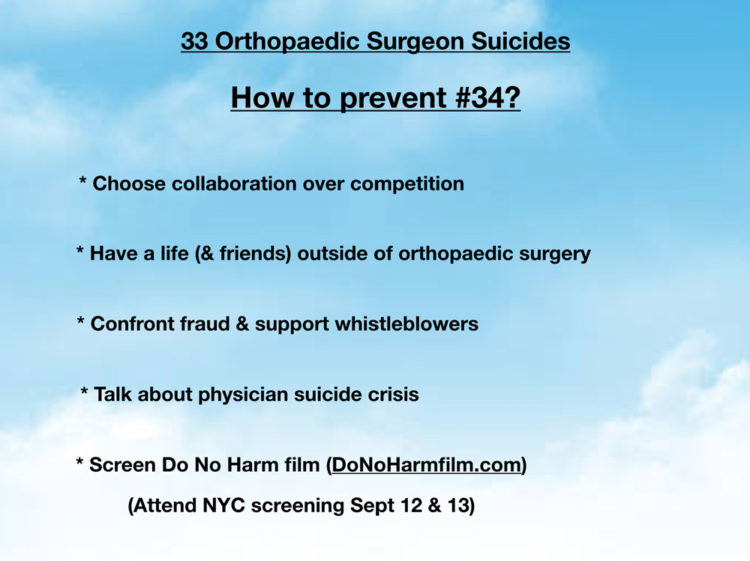 33 Orthopaedic Surgeon Suicides

How to prevent #34?

* Choose collaboration over competition

* Have a life (& friends) outside of orthopaedic surgery

* Confront fraud & support whistleblowers

* Talk about physician suicide crisis

* Screen Do No Harm film (DoNoHarmfilm.com)

(Attend NYC screening Sept 12 & 13)